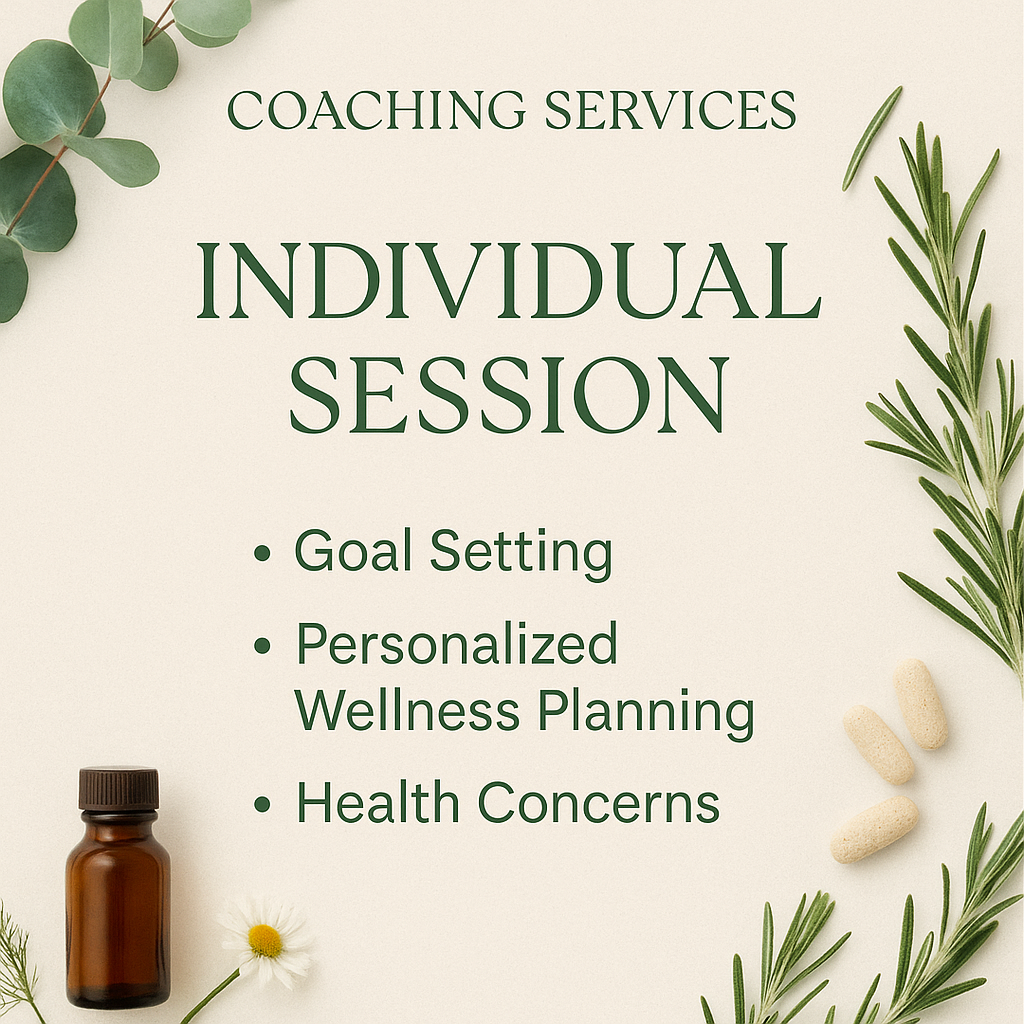 COACHING SERVICES

INDIVIDUAL SESSION

• Goal Setting
• Personalized Wellness Planning
• Health Concerns